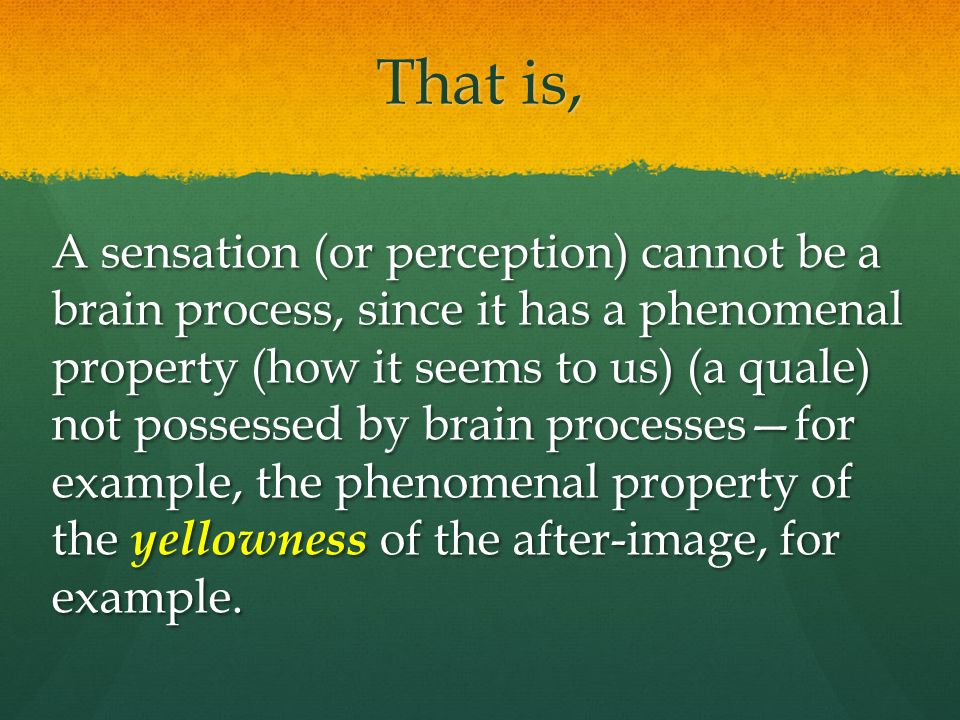 That is,

A sensation (or perception) cannot be a brain process, since it has a phenomenal property (how it seems to us) (a quale) not possessed by brain processes—for example, the phenomenal property of the yellowness of the after-image, for example.